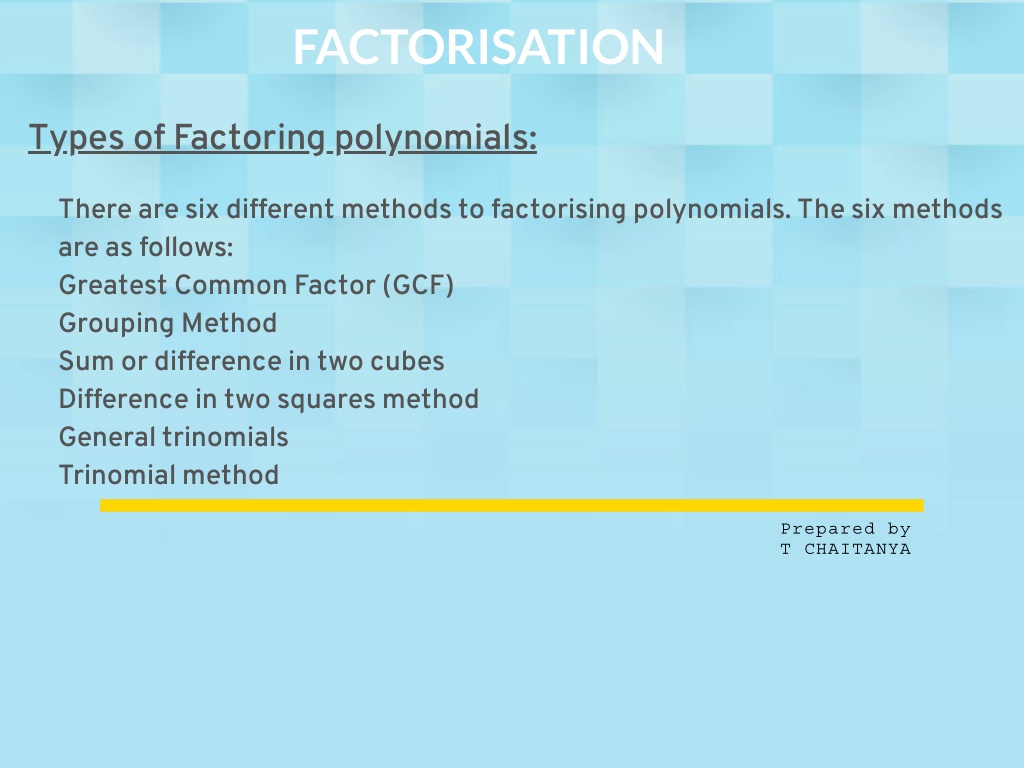 FACTORISATION

Types of Factoring polynomials:

There are six different methods to factorising polynomials. The six methods are as follows:
Greatest Common Factor (GCF)
Grouping Method
Sum or difference in two cubes
Difference in two squares method
General trinomials
Trinomial method

Prepared by
T CHAITANYA